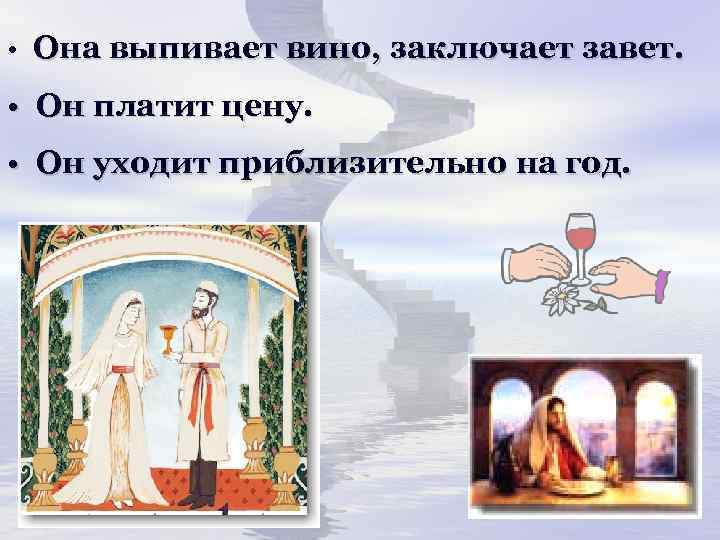 • Она выпивает вино, заключает завет.

• Он платит цену.

• Он уходит приблизительно на год.